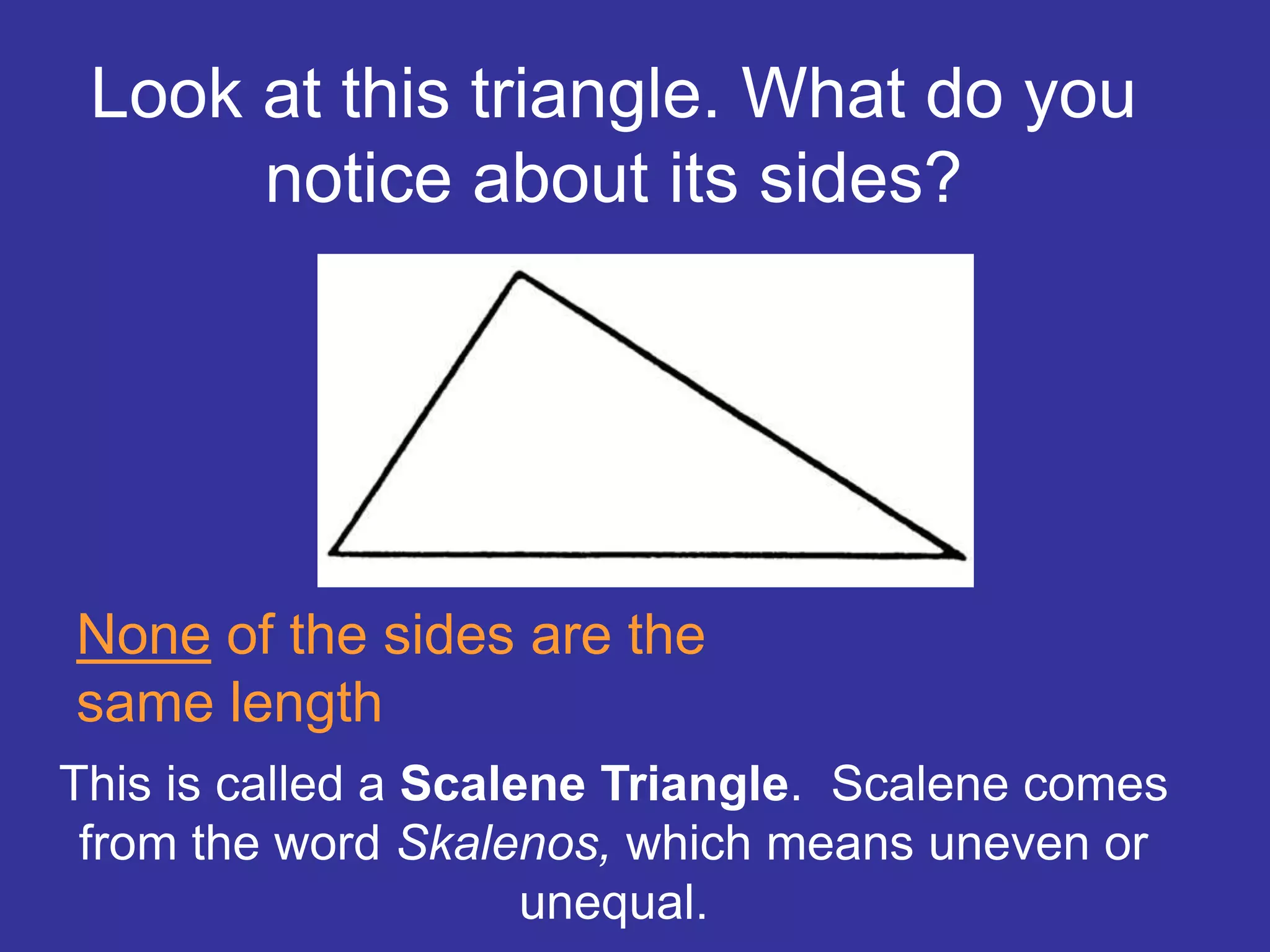 Look at this triangle. What do you notice about its sides?

None of the sides are the same length

This is called a Scalene Triangle. Scalene comes from the word Skalenos, which means uneven or unequal.